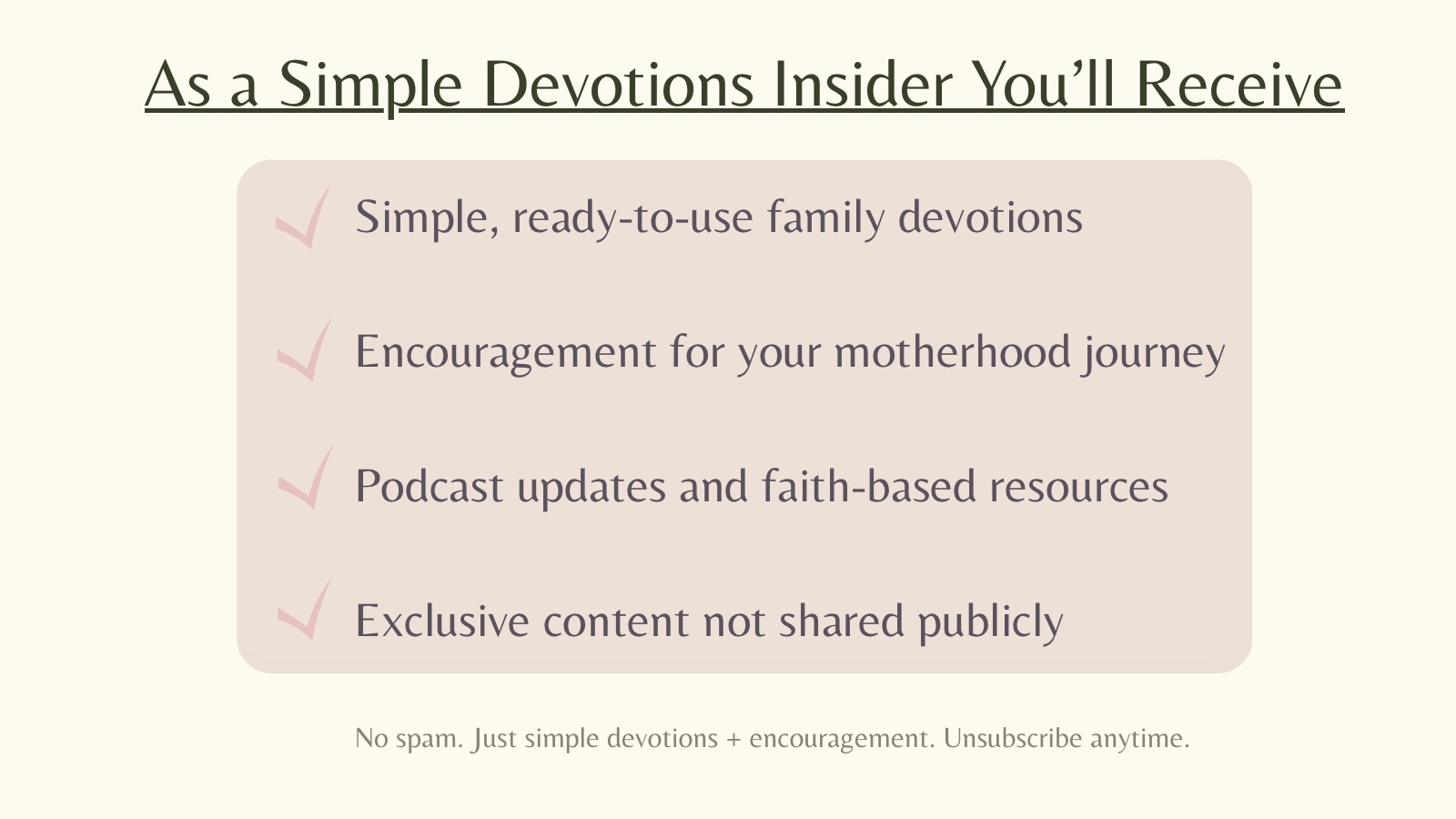 As a Simple Devotions Insider You’ll Receive

Simple, ready-to-use family devotions

Encouragement for your motherhood journey

Podcast updates and faith-based resources

Exclusive content not shared publicly

No spam. Just simple devotions + encouragement. Unsubscribe anytime.